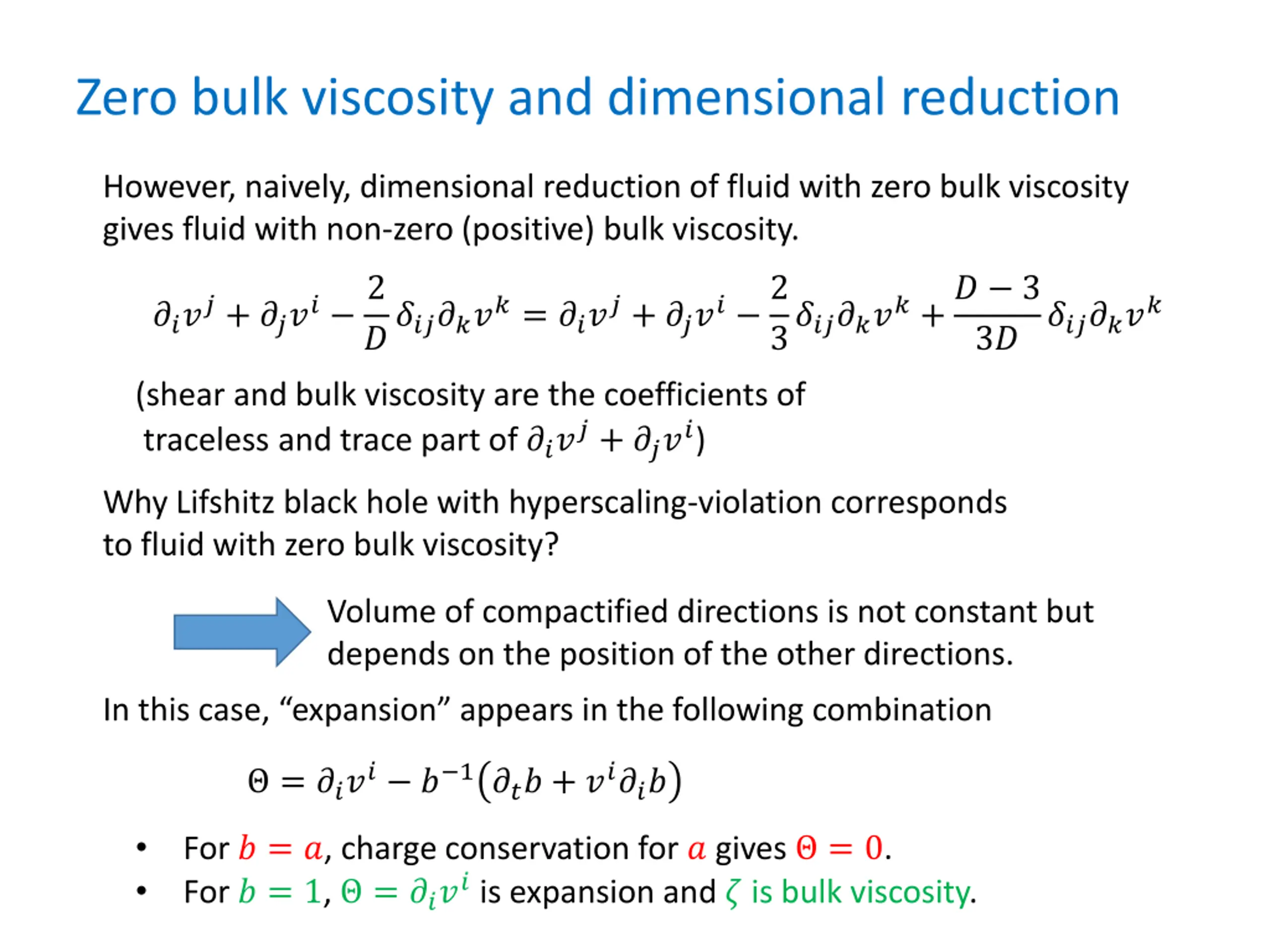 Zero bulk viscosity and dimensional reduction

However, naively, dimensional reduction of fluid with zero bulk viscosity gives fluid with non-zero (positive) bulk viscosity.

$\partial_i v^j + \partial_j v^i - \frac{2}{D}\delta_{ij}\partial_k v^k = \partial_i v^j + \partial_j v^i - \frac{2}{3}\delta_{ij}\partial_k v^k + \frac{D-3}{3D}\delta_{ij}\partial_k v^k$

(shear and bulk viscosity are the coefficients of traceless and trace part of $\partial_i v^j + \partial_j v^i$)

Why Lifshitz black hole with hyperscaling-violation corresponds to fluid with zero bulk viscosity?

Volume of compactified directions is not constant but depends on the position of the other directions.

In this case, “expansion” appears in the following combination

$\Theta = \partial_i v^i - b^{-1}(\partial_t b + v^i \partial_i b)$

• For $b = a$, charge conservation for $a$ gives $\Theta = 0$.
• For $b = 1$, $\Theta = \partial_i v^i$ is expansion and $\zeta$ is bulk viscosity.